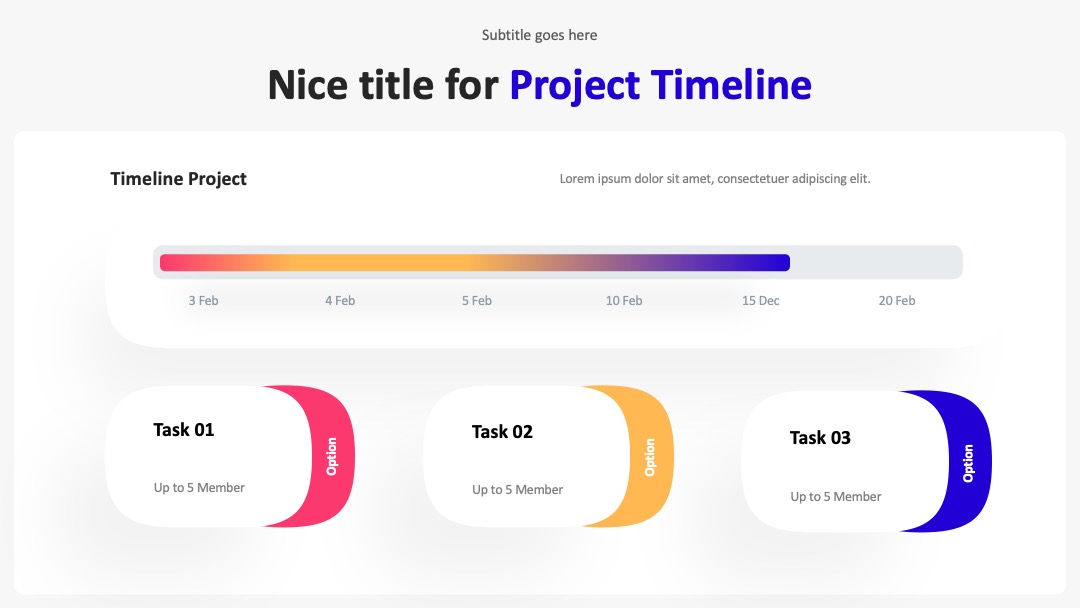 Subtitle goes here

Nice title for Project Timeline

Timeline Project

Lorem ipsum dolor sit amet, consectetuer adipiscing elit.

3 Feb 4 Feb 5 Feb 10 Feb 15 Dec 20 Feb

Task 01

Up to 5 Member

Option

Task 02

Up to 5 Member

Option

Task 03

Up to 5 Member

Option